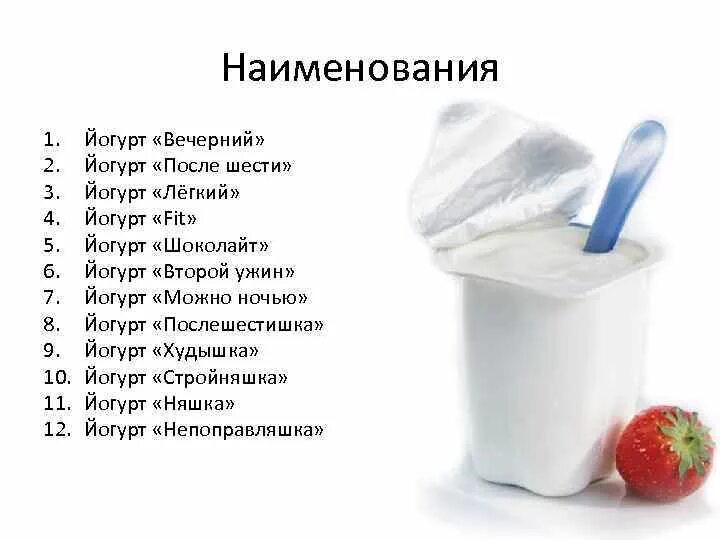 Наименования

1. Йогурт «Вечерний»
2. Йогурт «После шести»
3. Йогурт «Лёгкий»
4. Йогурт «Fit»
5. Йогурт «Шоколайт»
6. Йогурт «Второй ужин»
7. Йогурт «Можно ночью»
8. Йогурт «Послешестишка»
9. Йогурт «Худышка»
10. Йогурт «Стройняшка»
11. Йогурт «Няшка»
12. Йогурт «Непоправляшка»